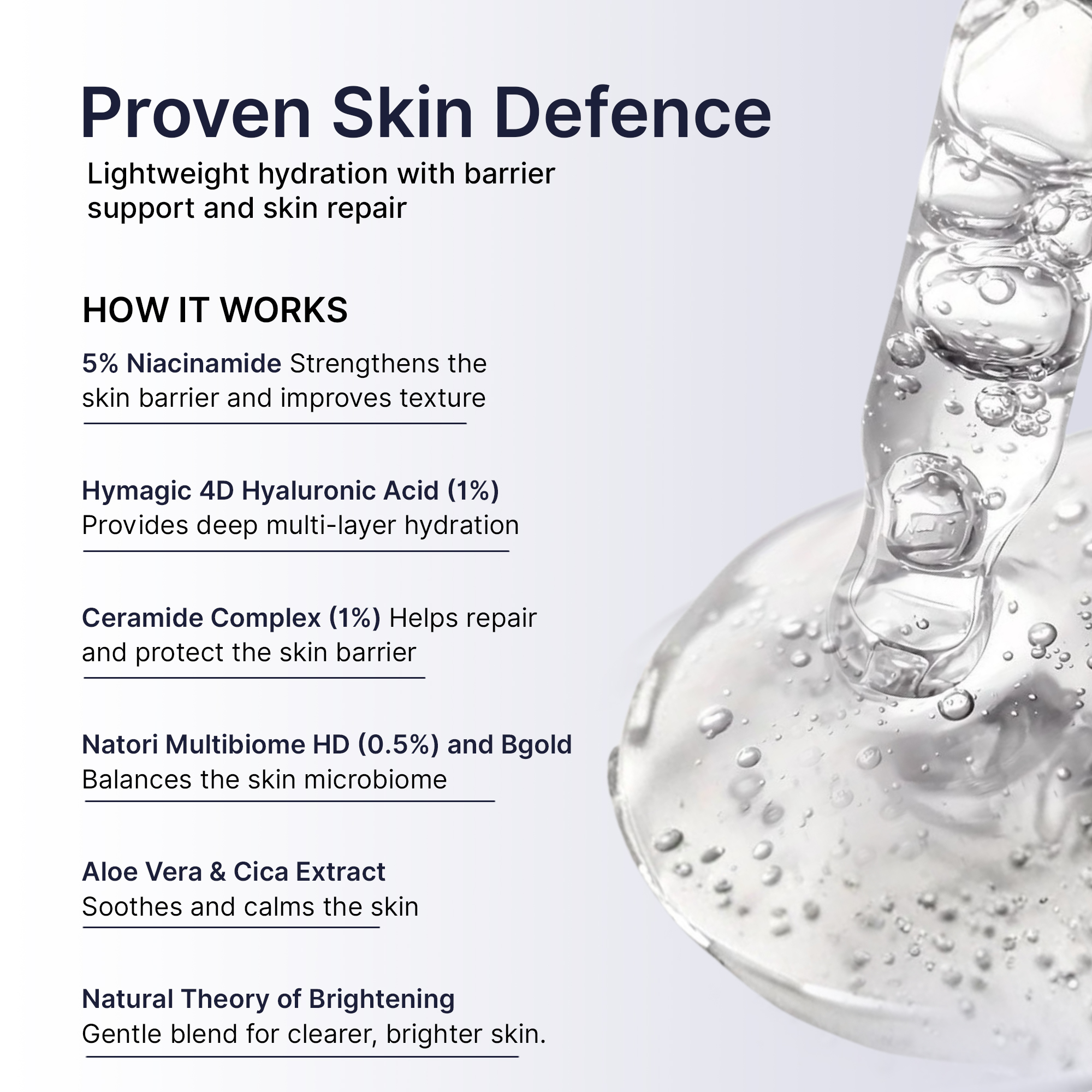 Proven Skin Defence

Lightweight hydration with barrier support and skin repair

HOW IT WORKS

5% Niacinamide Strengthens the skin barrier and improves texture

Hymagic 4D Hyaluronic Acid (1%) Provides deep multi-layer hydration

Ceramide Complex (1%) Helps repair and protect the skin barrier

Natori Multibiome HD (0.5%) and Bgold Balances the skin microbiome

Aloe Vera & Cica Extract Soothes and calms the skin

Natural Theory of Brightening Gentle blend for clearer, brighter skin.